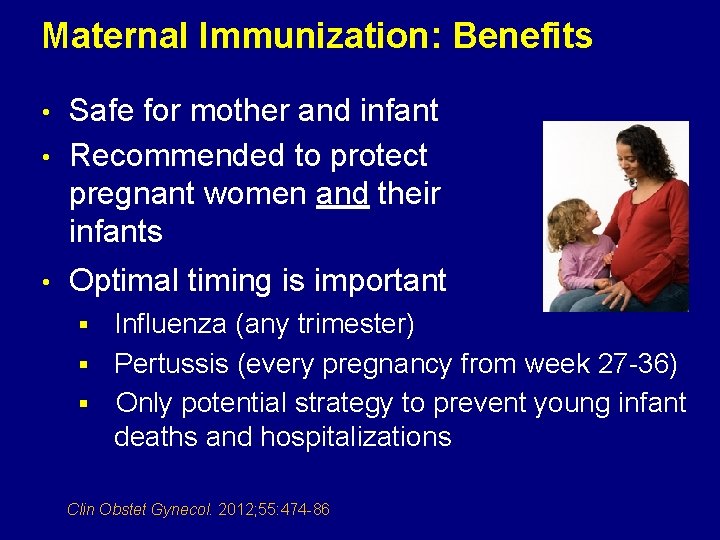 Maternal Immunization: Benefits

• Safe for mother and infant
• Recommended to protect pregnant women and their infants
• Optimal timing is important
▪ Influenza (any trimester)
▪ Pertussis (every pregnancy from week 27-36)
▪ Only potential strategy to prevent young infant deaths and hospitalizations

Clin Obstet Gynecol. 2012;55:474-86